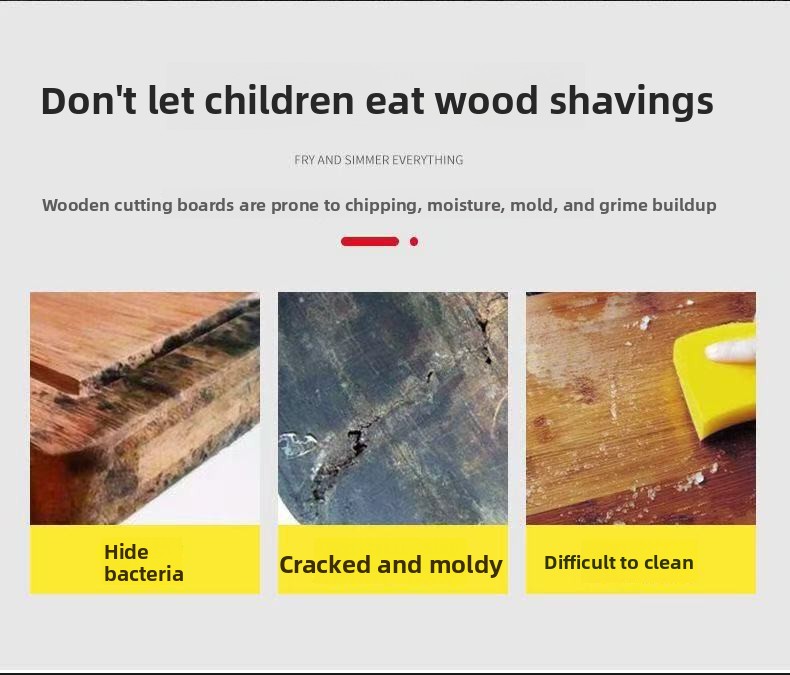 Don't let children eat wood shavings

FRY AND SIMMER EVERYTHING

Wooden cutting boards are prone to chipping, moisture, mold, and grime buildup

Hide bacteria

Cracked and moldy

Difficult to clean